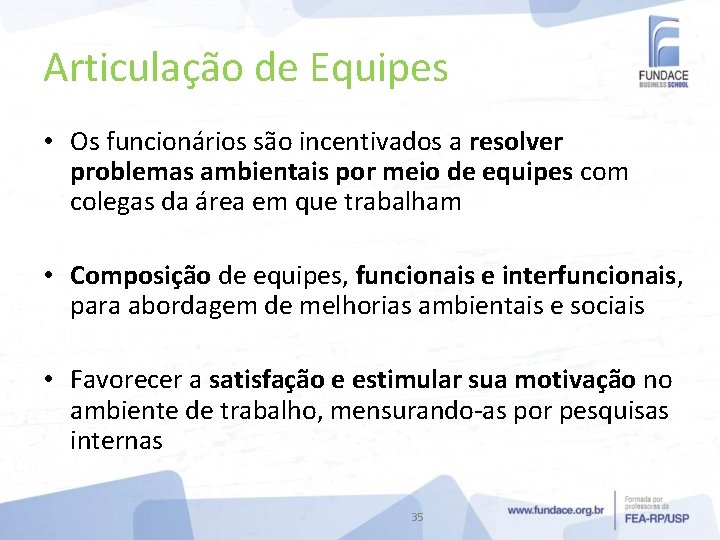 Articulação de Equipes

FUNDACE
BUSINESS SCHOOL

• Os funcionários são incentivados a resolver problemas ambientais por meio de equipes com colegas da área em que trabalham

• Composição de equipes, funcionais e interfuncionais, para abordagem de melhorias ambientais e sociais

• Favorecer a satisfação e estimular sua motivação no ambiente de trabalho, mensurando-as por pesquisas internas

35

www.fundace.org.br

Formada por professores da
FEA-RP/USP